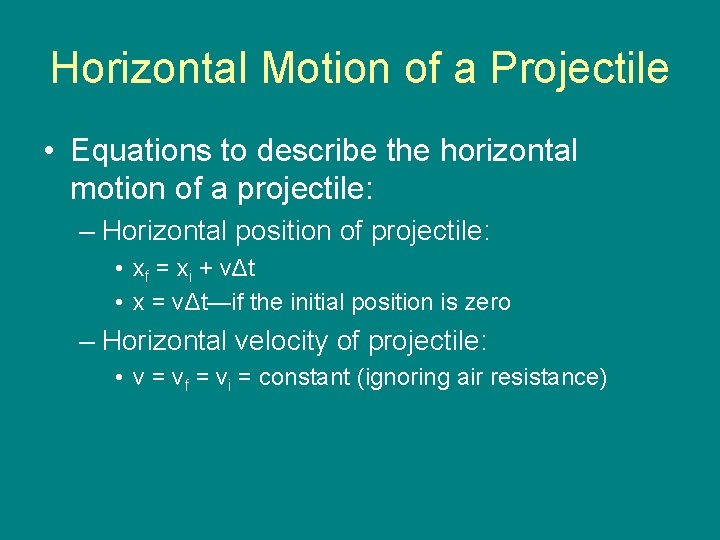 Horizontal Motion of a Projectile

• Equations to describe the horizontal motion of a projectile:

– Horizontal position of projectile:

• $x_f = x_i + v\Delta t$

• $x = v\Delta t$—if the initial position is zero

– Horizontal velocity of projectile:

• $v = v_f = v_i$ = constant (ignoring air resistance)